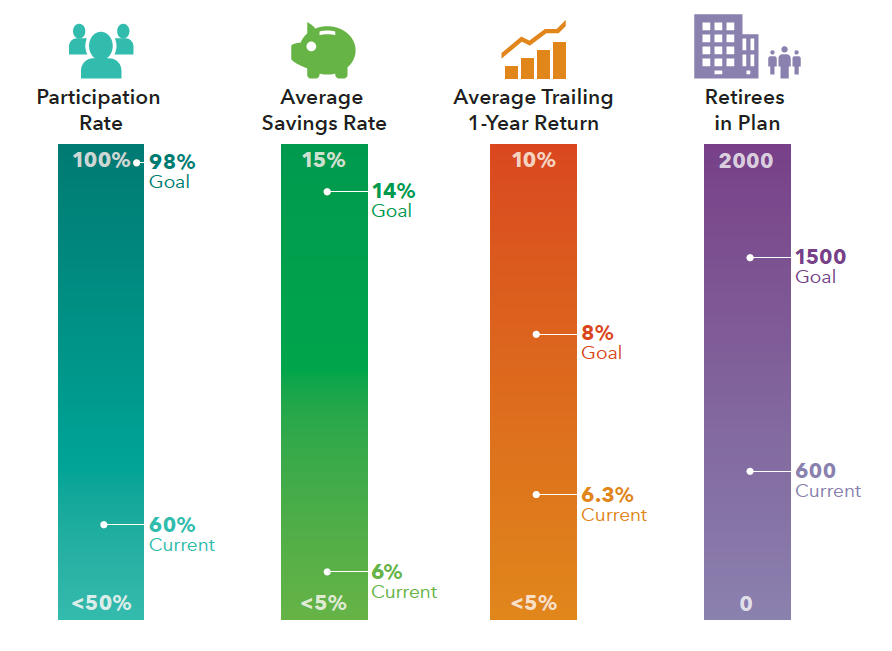 Participation Rate

100%
98%
Goal

60%
Current

<50%

Average Savings Rate

15%
14%
Goal

6%
Current

<5%

Average Trailing 1-Year Return

10%

8%
Goal

6.3%
Current

<5%

Retirees in Plan

2000

1500
Goal

600
Current

0